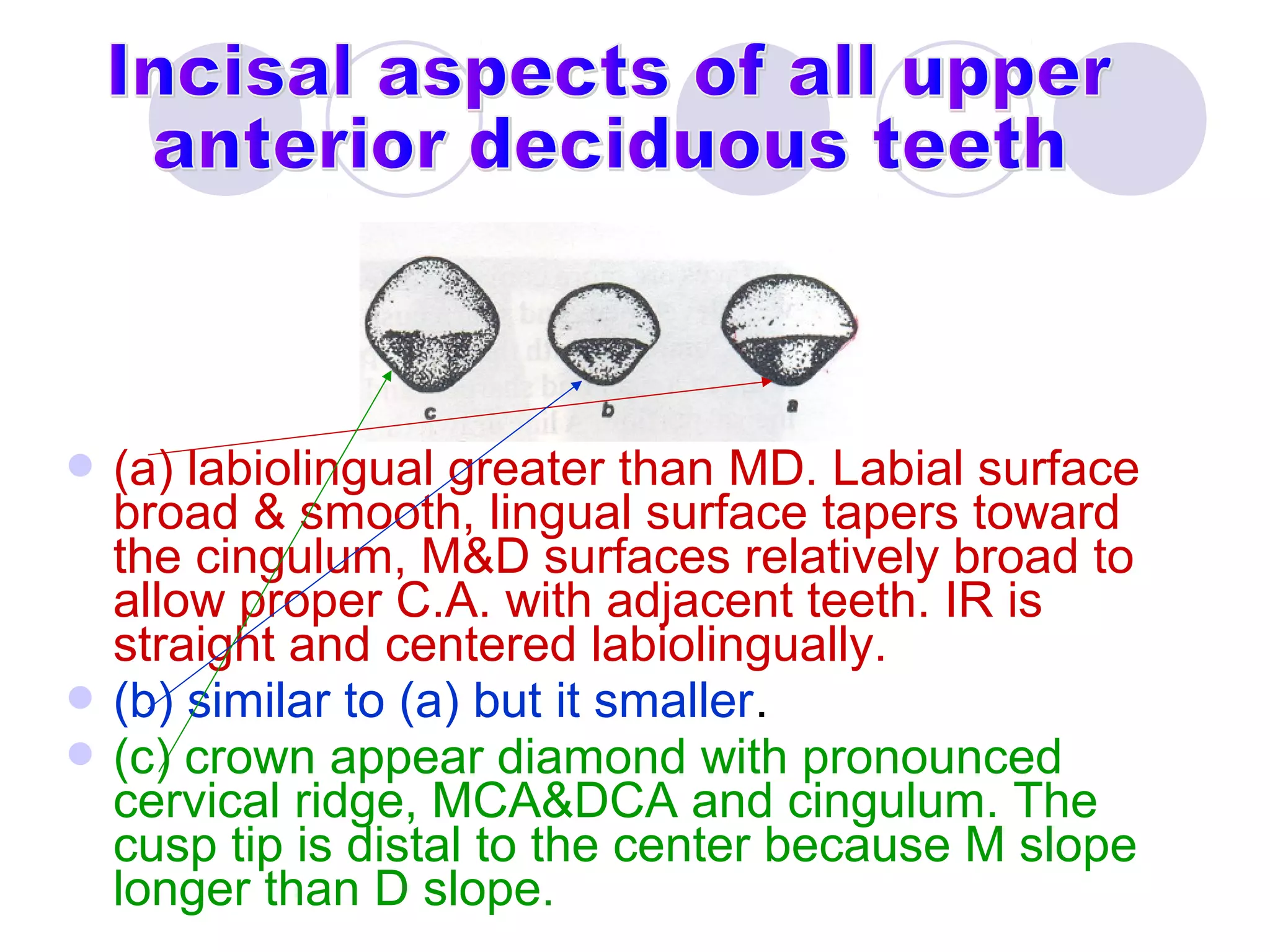 Incisal aspects of all upper anterior deciduous teeth

c b a

(a) labiolingual greater than MD. Labial surface broad & smooth, lingual surface tapers toward the cingulum, M&D surfaces relatively broad to allow proper C.A. with adjacent teeth. IR is straight and centered labiolingually.

(b) similar to (a) but it smaller.

(c) crown appear diamond with pronounced cervical ridge, MCA&DCA and cingulum. The cusp tip is distal to the center because M slope longer than D slope.